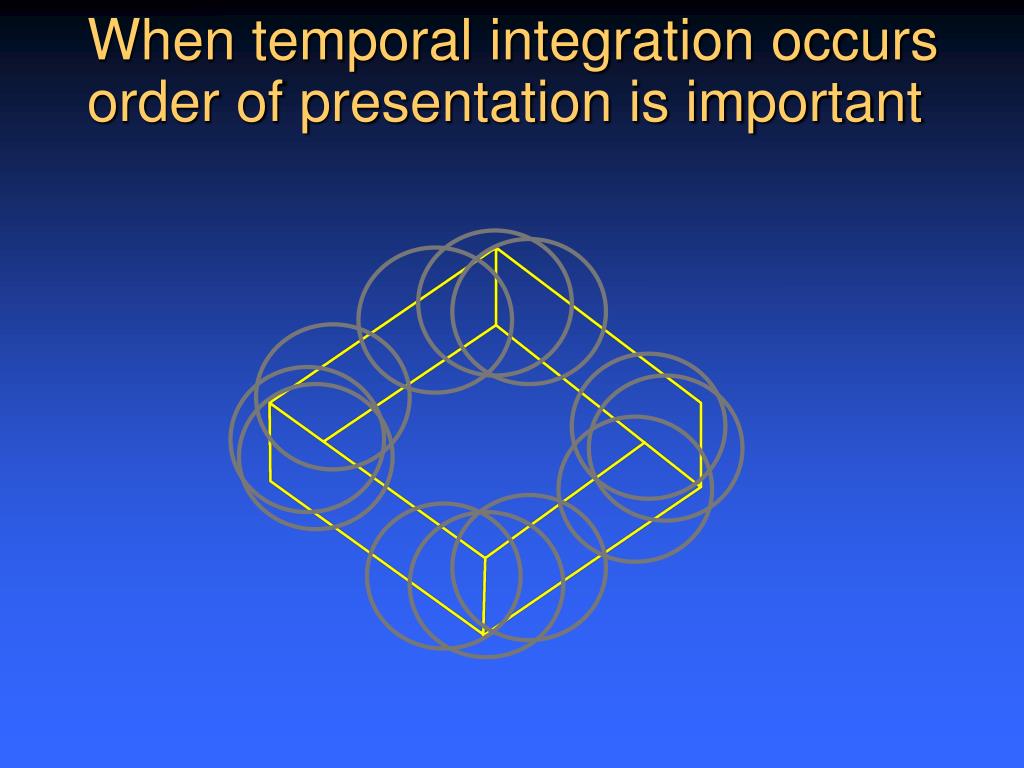 When temporal integration occurs order of presentation is important